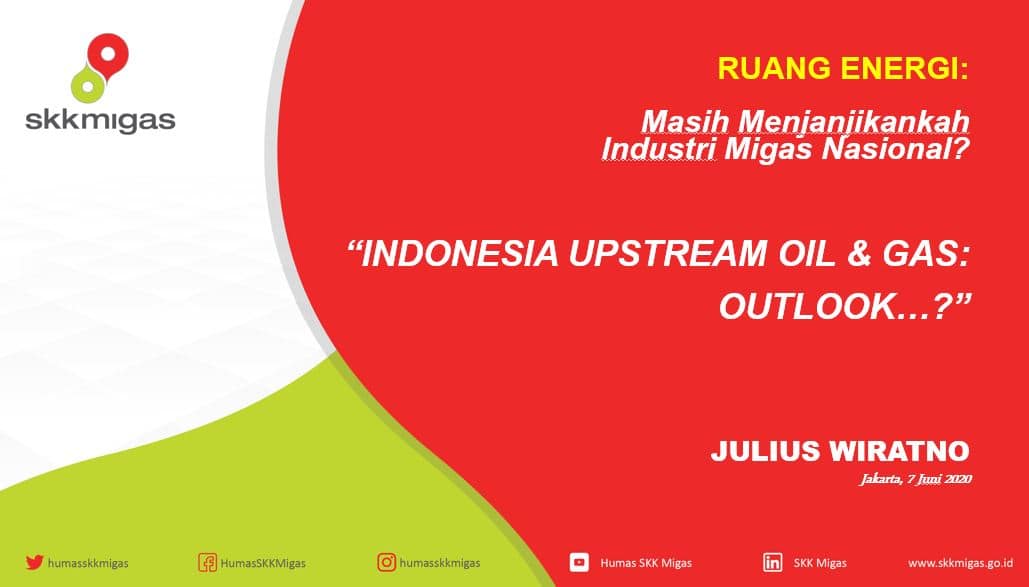 skkmigas

RUANG ENERGI:

Masih Menjanjikankah Industri Migas Nasional?

“INDONESIA UPSTREAM OIL & GAS: OUTLOOK…?”

JULIUS WIRATNO

Jakarta, 7 Juni 2020

humasskkmigas HumasSKKMigas humasskkmigas Humas SKK Migas SKK Migas www.skkmigas.go.id